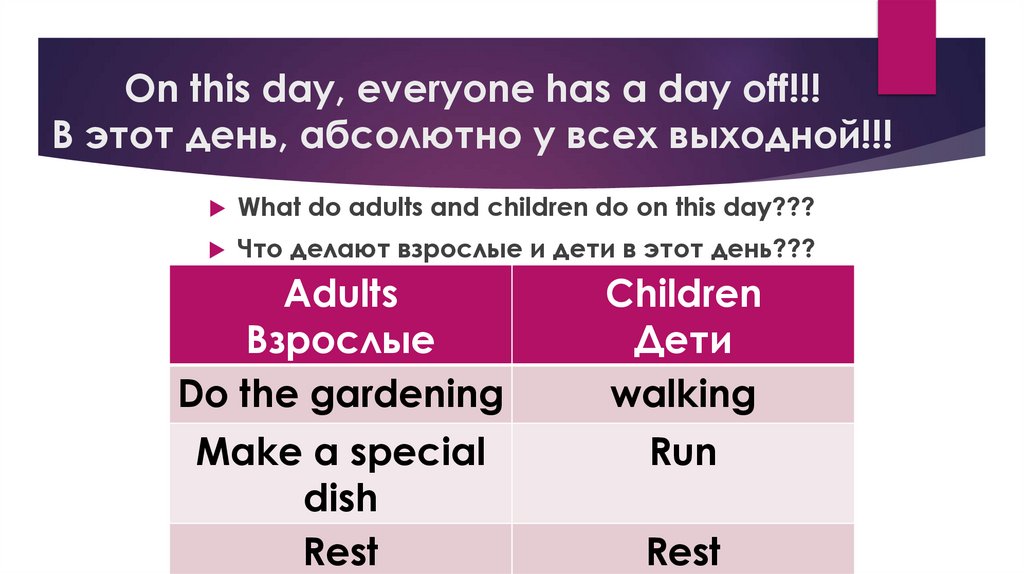 On this day, everyone has a day off!!!
В этот день, абсолютно у всех выходной!!!

What do adults and children do on this day???

Что делают взрослые и дети в этот день???

| Adults Взрослые | Children Дети |
|---|---|
| Do the gardening | walking |
| Make a special dish | Run |
| Rest | Rest |